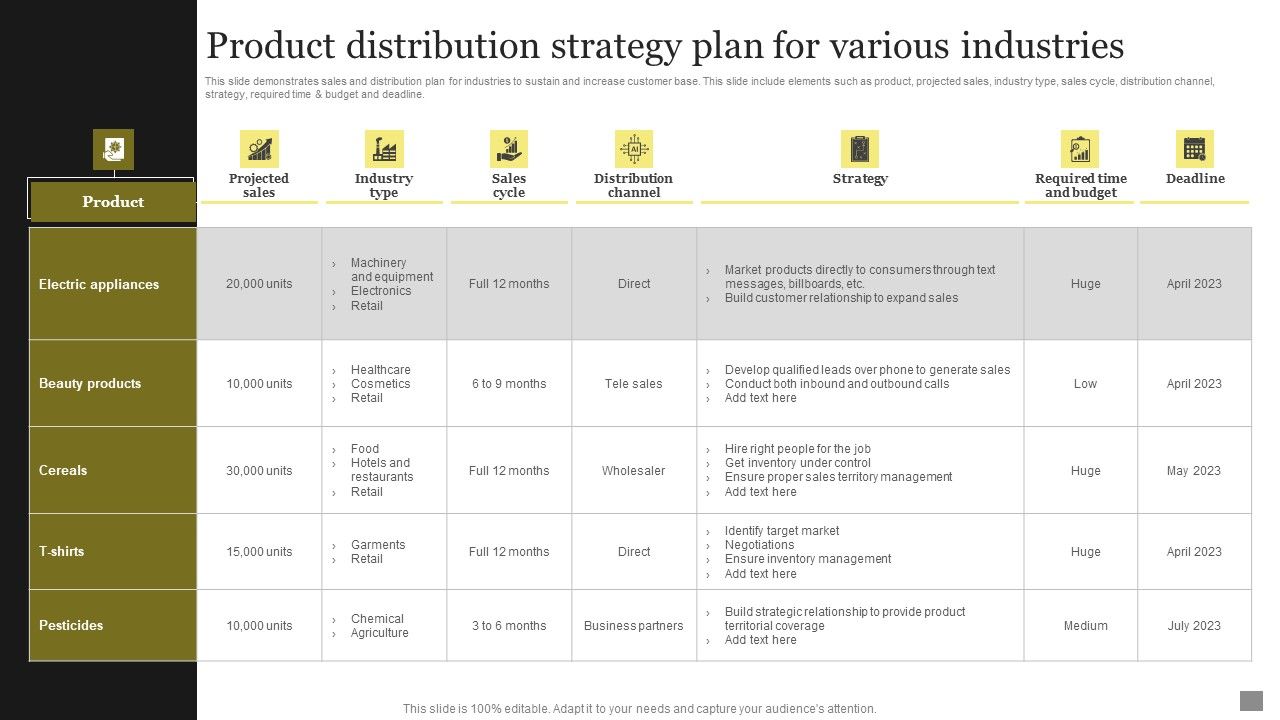 Product distribution strategy plan for various industries

This slide demonstrates sales and distribution plan for industries to sustain and increase customer base. This slide include elements such as product, projected sales, industry type, sales cycle, distribution channel, strategy, required time & budget and deadline.

| Product | Projected sales | Industry type | Sales cycle | Distribution channel | Strategy | Required time and budget | Deadline |
|---|---|---|---|---|---|---|---|
| Electric appliances | 20,000 units | › Machinery and equipment › Electronics › Retail | Full 12 months | Direct | › Market products directly to consumers through text messages, billboards, etc. › Build customer relationship to expand sales | Huge | April 2023 |
| Beauty products | 10,000 units | › Healthcare › Cosmetics › Retail | 6 to 9 months | Tele sales | › Develop qualified leads over phone to generate sales › Conduct both inbound and outbound calls › Add text here | Low | April 2023 |
| Cereals | 30,000 units | › Food › Hotels and restaurants › Retail | Full 12 months | Wholesaler | › Hire right people for the job › Get inventory under control › Ensure proper sales territory management › Add text here | Huge | May 2023 |
| T-shirts | 15,000 units | › Garments › Retail | Full 12 months | Direct | › Identify target market › Negotiations › Ensure inventory management › Add text here | Huge | April 2023 |
| Pesticides | 10,000 units | › Chemical › Agriculture | 3 to 6 months | Business partners | › Build strategic relationship to provide product territorial coverage › Add text here | Medium | July 2023 |

This slide is 100% editable. Adapt it to your needs and capture your audience's attention.